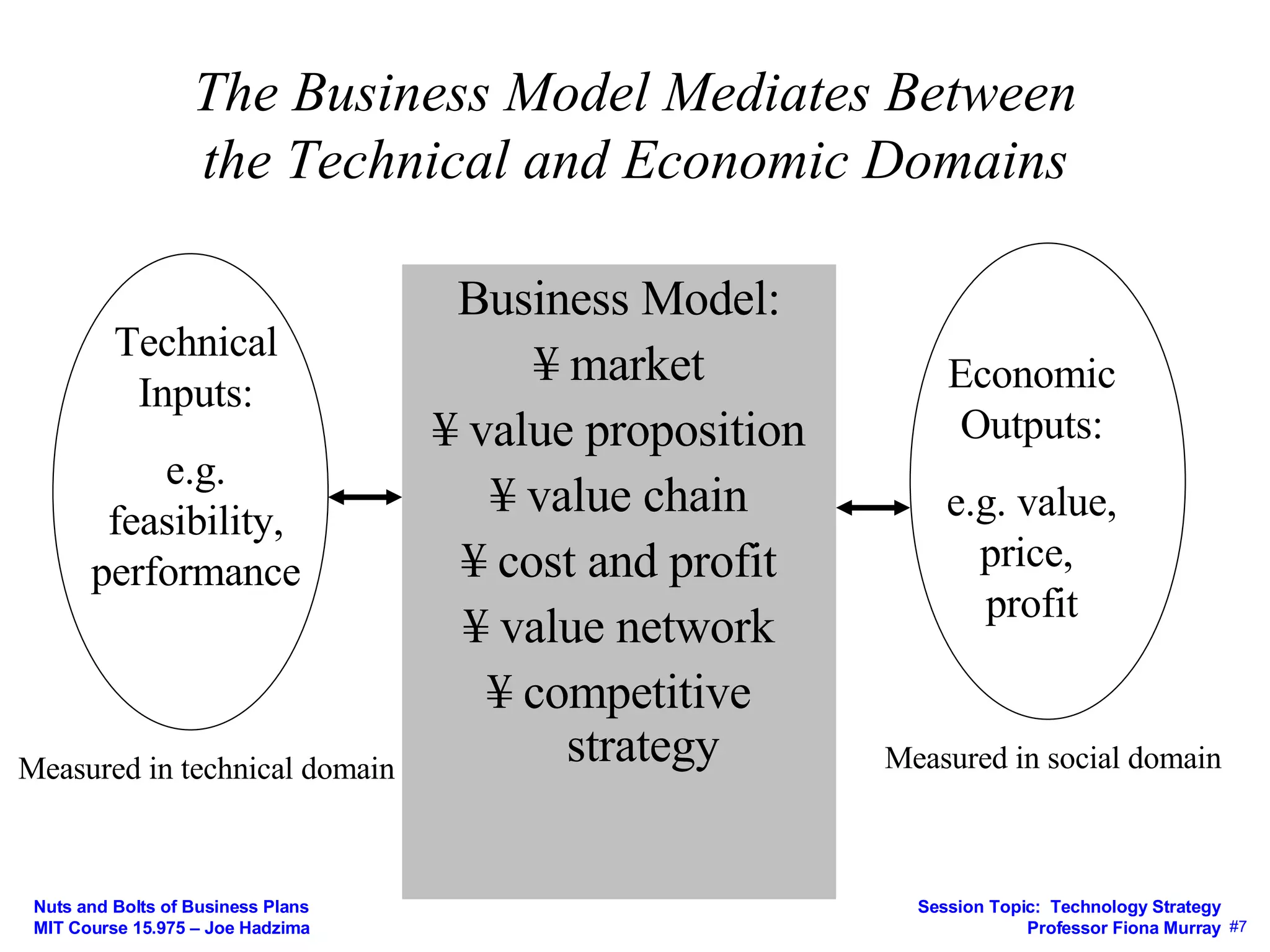 The Business Model Mediates Between the Technical and Economic Domains

Technical Inputs:

e.g. feasibility, performance

Measured in technical domain

Business Model:
¥ market
¥ value proposition
¥ value chain
¥ cost and profit
¥ value network
¥ competitive strategy

Economic Outputs:

e.g. value, price, profit

Measured in social domain

Nuts and Bolts of Business Plans
MIT Course 15.975 – Joe Hadzima

Session Topic: Technology Strategy
Professor Fiona Murray #7